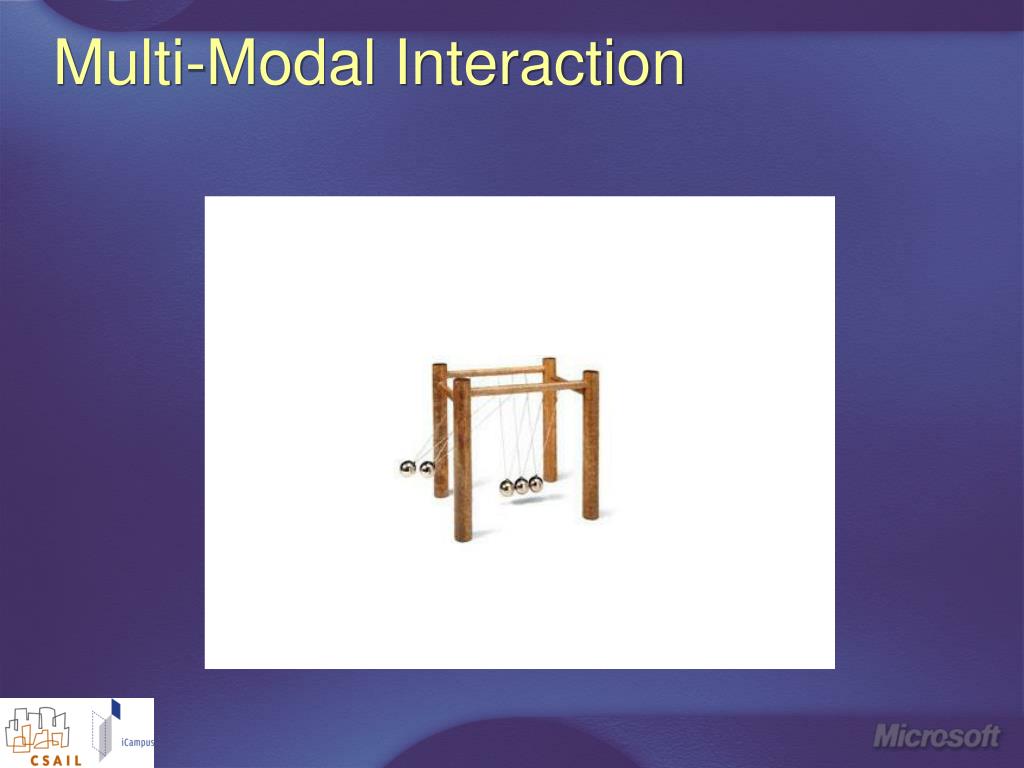 Multi-Modal Interaction

CSAIL

iCampus

Microsoft